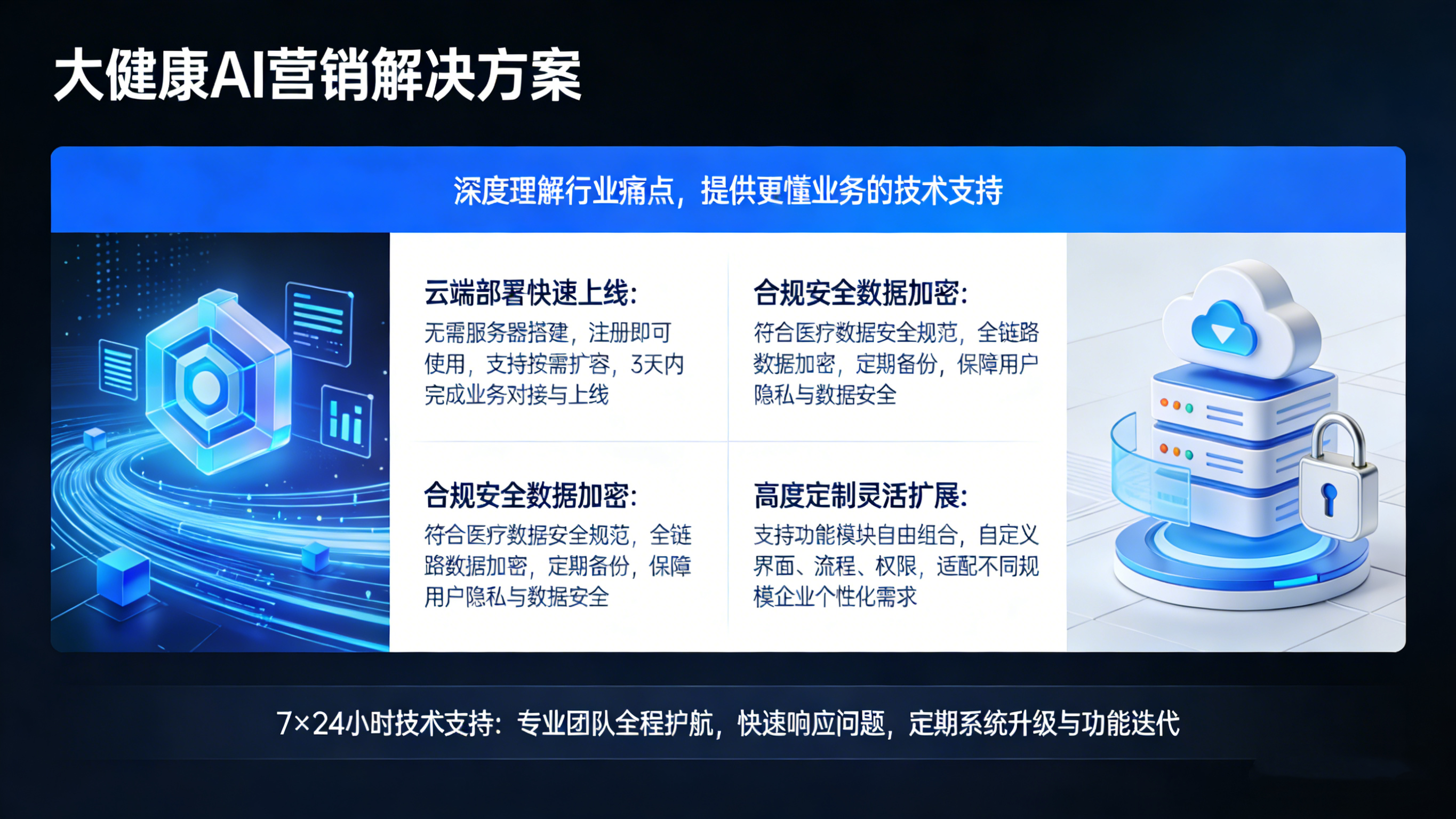 大健康AI营销解决方案

深度理解行业痛点，提供更懂业务的技术支持

云端部署快速上线：
无需服务器搭建，注册即可使用，支持按需扩容，3天内完成业务对接与上线

合规安全数据加密：
符合医疗数据安全规范，全链路数据加密，定期备份，保障用户隐私与数据安全

合规安全数据加密：
符合医疗数据安全规范，全链路数据加密，定期备份，保障用户隐私与数据安全

高度定制灵活扩展：
支持功能模块自由组合，自定义界面、流程、权限，适配不同规模企业个性化需求

7×24小时技术支持：专业团队全程护航，快速响应问题，定期系统升级与功能迭代